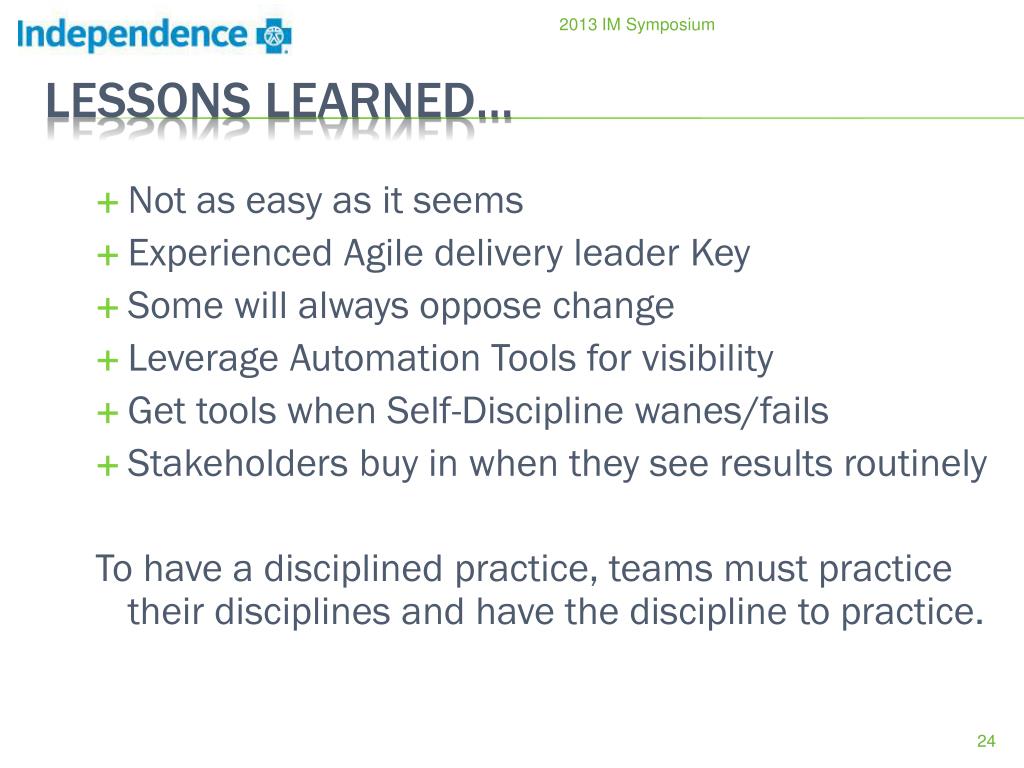 Independence

2013 IM Symposium

LESSONS LEARNED…

+ Not as easy as it seems
+ Experienced Agile delivery leader Key
+ Some will always oppose change
+ Leverage Automation Tools for visibility
+ Get tools when Self-Discipline wanes/fails
+ Stakeholders buy in when they see results routinely

To have a disciplined practice, teams must practice their disciplines and have the discipline to practice.

24